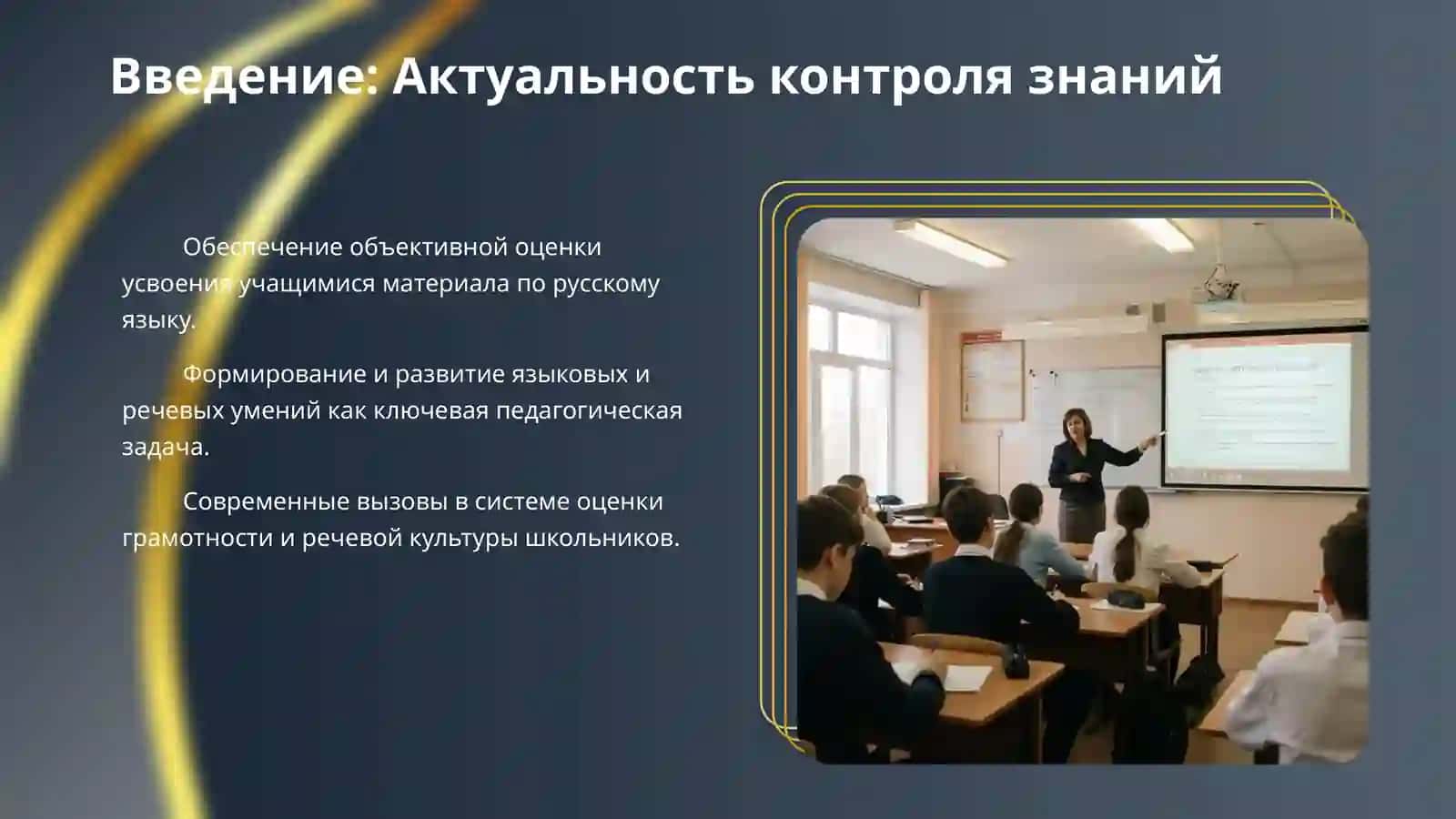 Введение: Актуальность контроля знаний

Обеспечение объективной оценки усвоения учащимися материала по русскому языку.

Формирование и развитие языковых и речевых умений как ключевая педагогическая задача.

Современные вызовы в системе оценки грамотности и речевой культуры школьников.